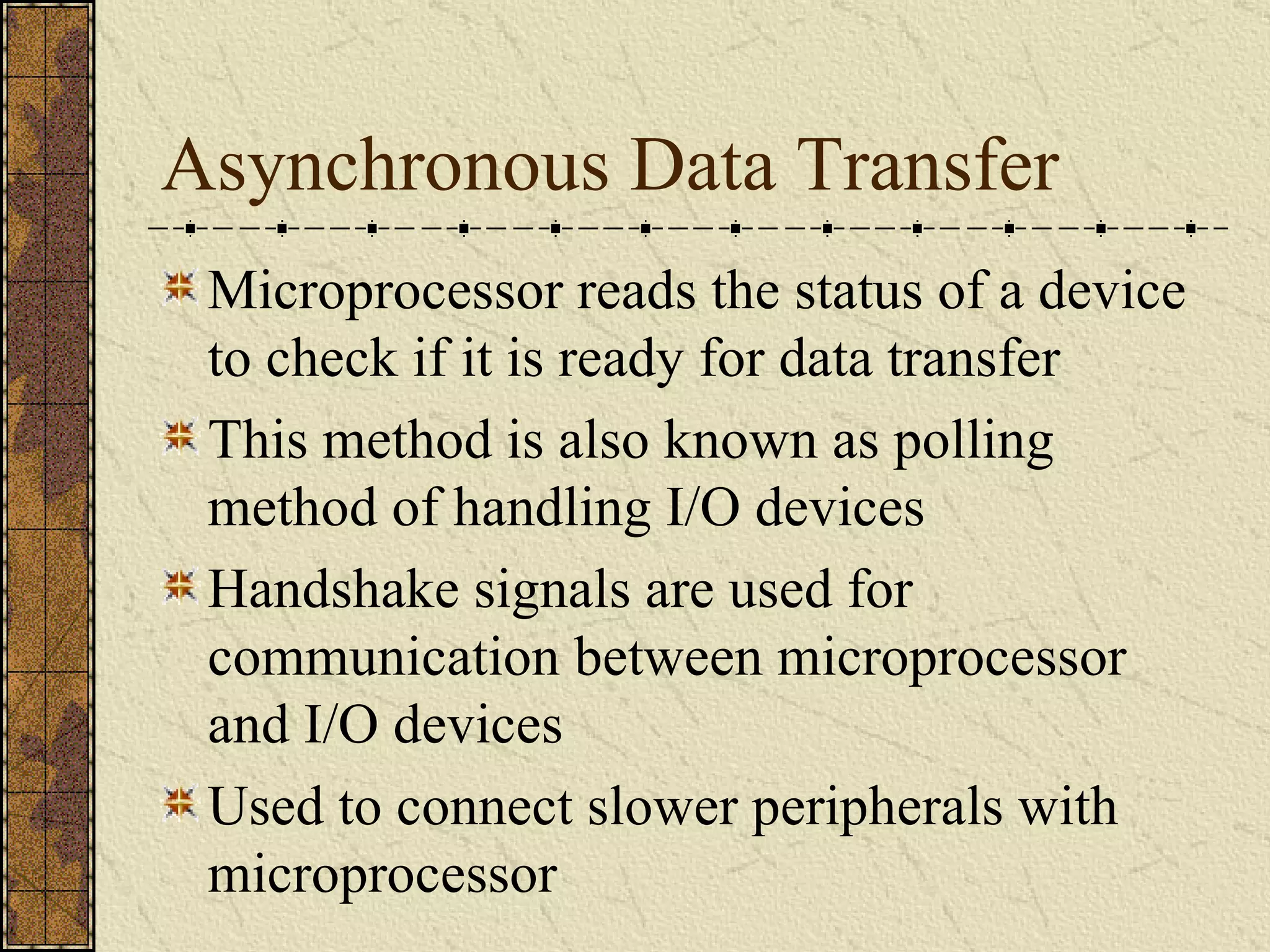 Asynchronous Data Transfer

Microprocessor reads the status of a device to check if it is ready for data transfer

This method is also known as polling method of handling I/O devices

Handshake signals are used for communication between microprocessor and I/O devices

Used to connect slower peripherals with microprocessor